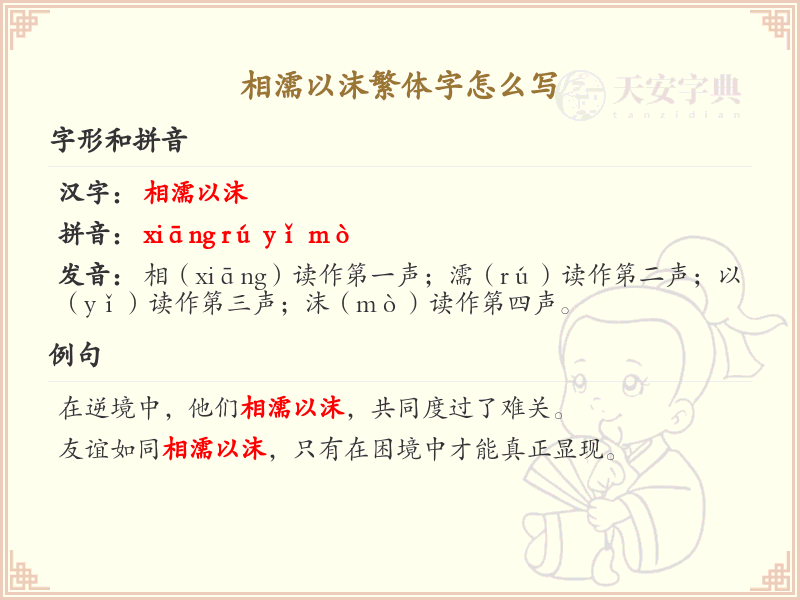 相濡以沫繁体字怎么写

天安字典
tanzidian

字形和拼音

汉字：相濡以沫

拼音：xiāngrú yǐ mò

发音：相（xiāng）读作第一声；濡（rú）读作第二声；以（yǐ）读作第三声；沫（mò）读作第四声。

例句

在逆境中，他们相濡以沫，共同度过了难关。

友谊如同相濡以沫，只有在困境中才能真正显现。